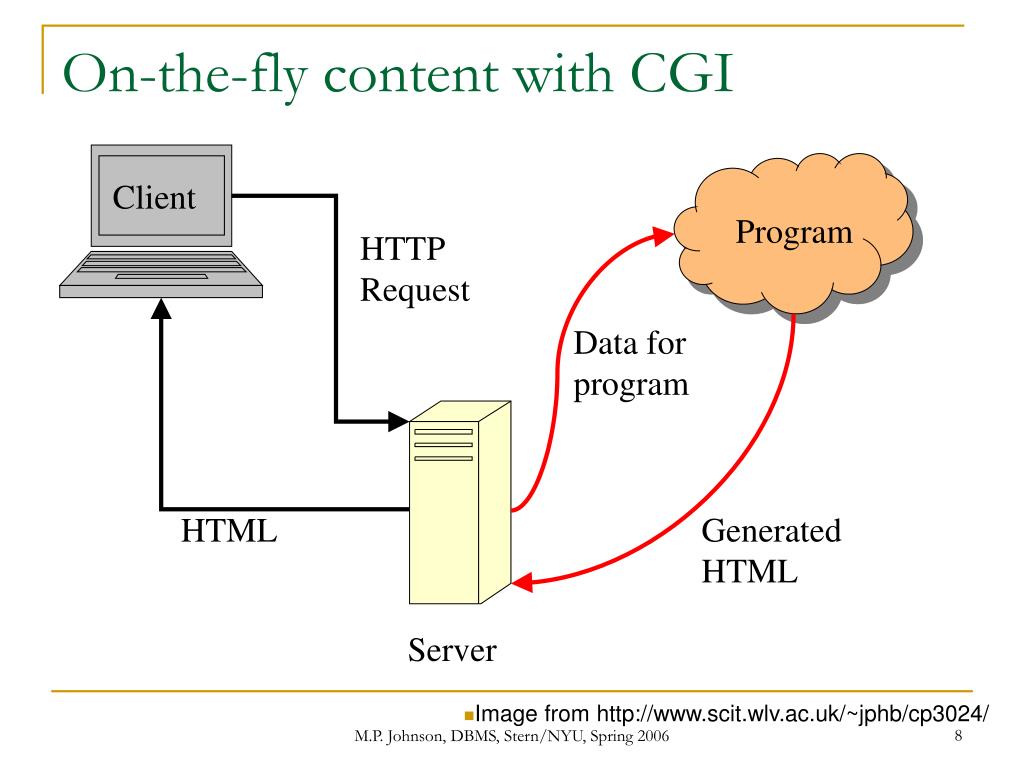 On-the-fly content with CGI

Client

HTTP Request

Program

Data for program

HTML

Generated HTML

Server

Image from http://www.scit.wlv.ac.uk/~jphb/cp3024/

M.P. Johnson, DBMS, Stern/NYU, Spring 2006

8